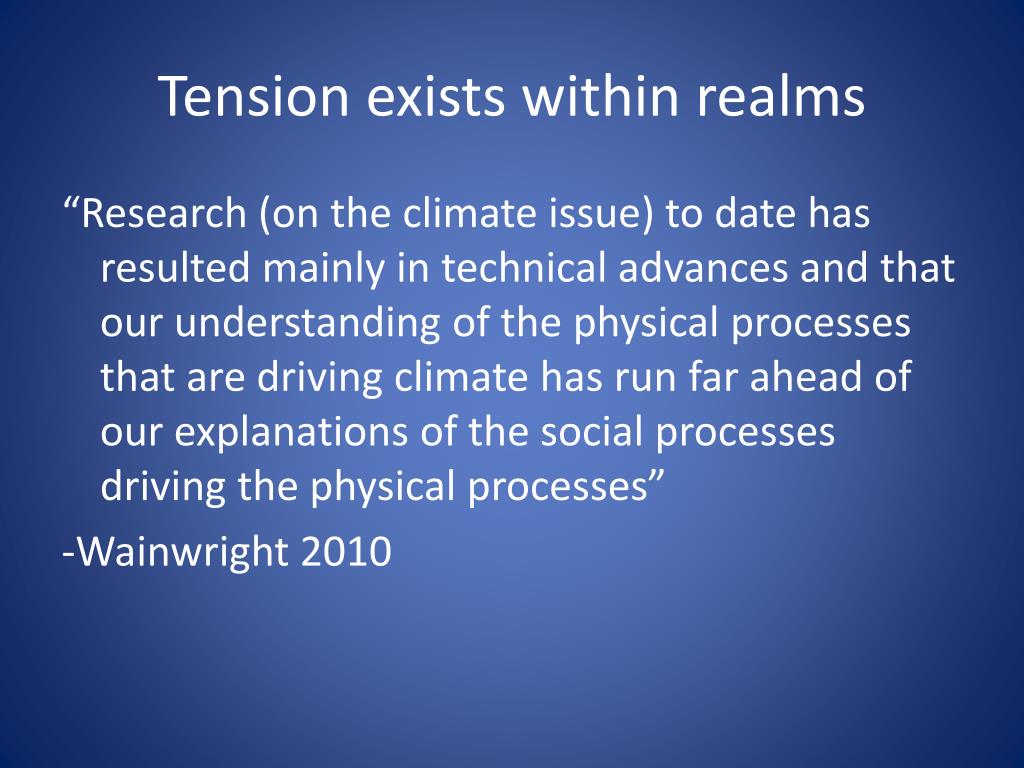 Tension exists within realms

“Research (on the climate issue) to date has resulted mainly in technical advances and that our understanding of the physical processes that are driving climate has run far ahead of our explanations of the social processes driving the physical processes”

-Wainwright 2010